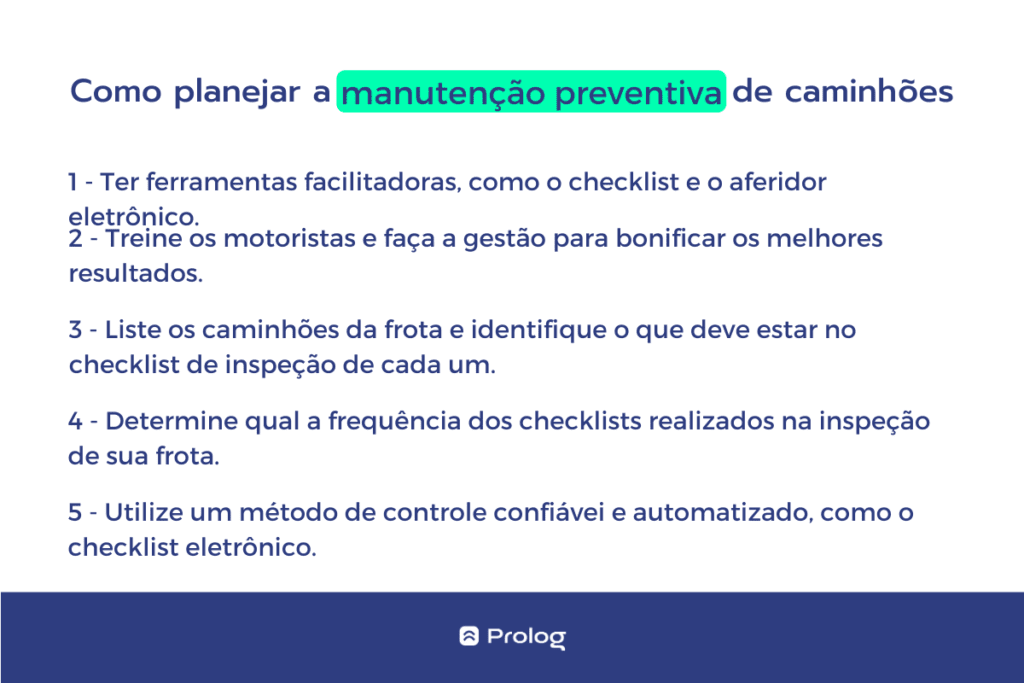 Como planejar a manutenção preventiva de caminhões

1 - Ter ferramentas facilitadoras, como o checklist e o aferidor eletrônico.

2 - Treine os motoristas e faça a gestão para bonificar os melhores resultados.

3 - Liste os caminhões da frota e identifique o que deve estar no checklist de inspeção de cada um.

4 - Determine qual a frequência dos checklists realizados na inspeção de sua frota.

5 - Utilize um método de controle confiável e automatizado, como o checklist eletrônico.

Prolog